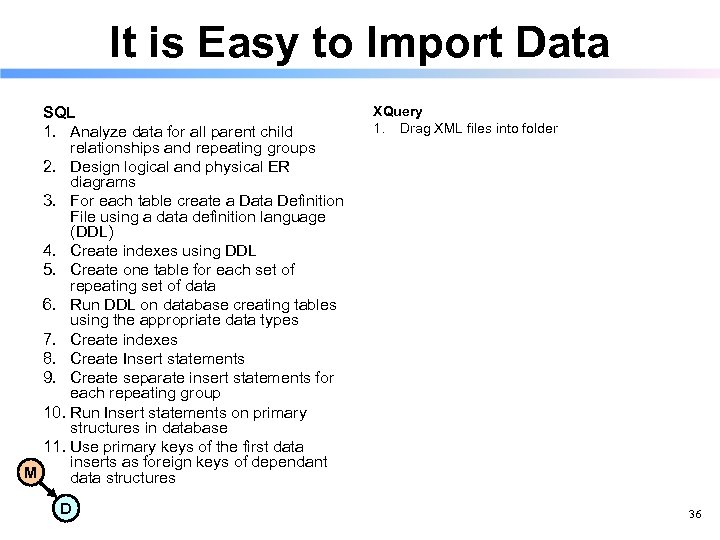 It is Easy to Import Data

SQL
1. Analyze data for all parent child relationships and repeating groups
2. Design logical and physical ER diagrams
3. For each table create a Data Definition File using a data definition language (DDL)
4. Create indexes using DDL
5. Create one table for each set of repeating set of data
6. Run DDL on database creating tables using the appropriate data types
7. Create indexes
8. Create Insert statements
9. Create separate insert statements for each repeating group
10. Run Insert statements on primary structures in database
11. Use primary keys of the first data inserts as foreign keys of dependant data structures

XQuery
1. Drag XML files into folder

M

D

36